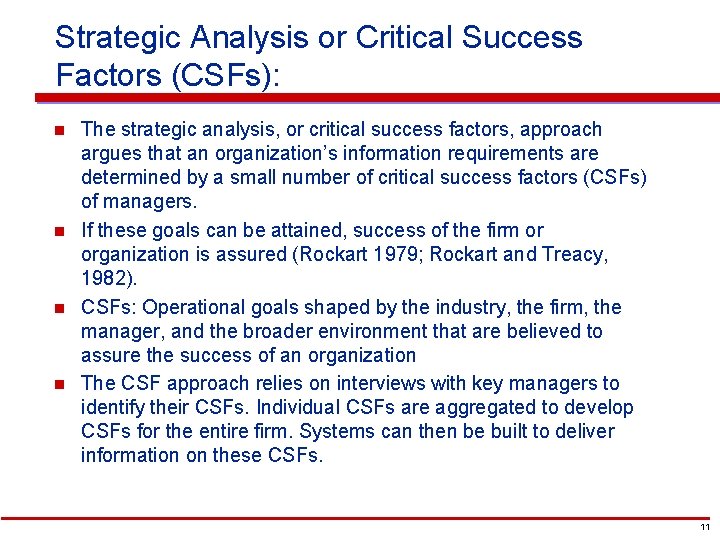 Strategic Analysis or Critical Success Factors (CSFs):

- The strategic analysis, or critical success factors, approach argues that an organization's information requirements are determined by a small number of critical success factors (CSFs) of managers.
- If these goals can be attained, success of the firm or organization is assured (Rockart 1979; Rockart and Treacy, 1982).
- CSFs: Operational goals shaped by the industry, the firm, the manager, and the broader environment that are believed to assure the success of an organization
- The CSF approach relies on interviews with key managers to identify their CSFs. Individual CSFs are aggregated to develop CSFs for the entire firm. Systems can then be built to deliver information on these CSFs.

11